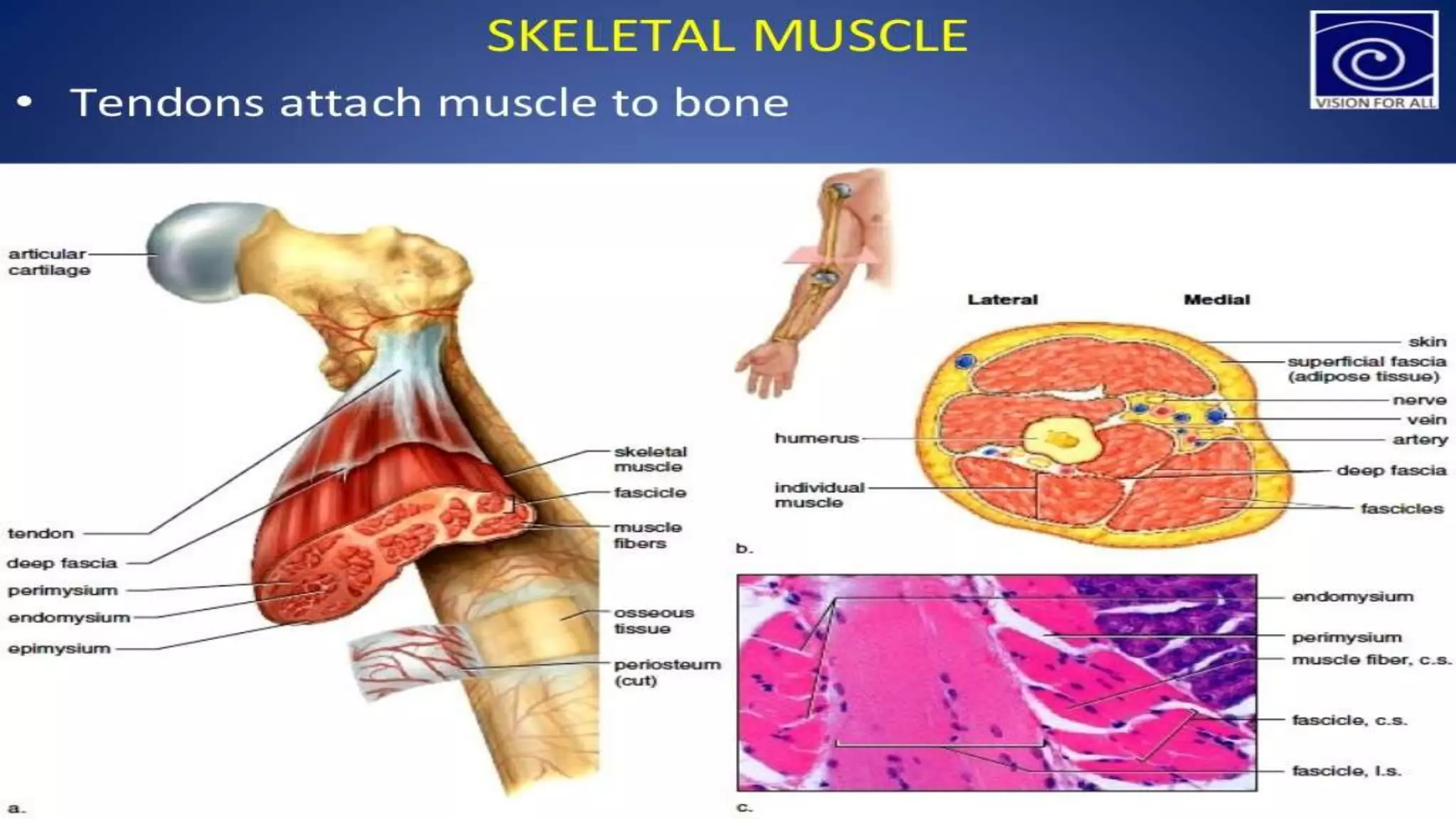 SKELETAL MUSCLE

VISION FOR ALL

• Tendons attach muscle to bone

articular cartilage

tendon

deep fascia

perimysium

endomysium

epimysium

skeletal muscle

fascicle

muscle fibers

osseous tissue

periosteum (cut)

a.

Lateral

Medial

humerus

individual muscle

skin

superficial fascia (adipose tissue)

nerve

vein

artery

deep fascia

fascicles

b.

endomysium

perimysium

muscle fiber, c.s.

fascicle, c.s.

fascicle, l.s.

c.